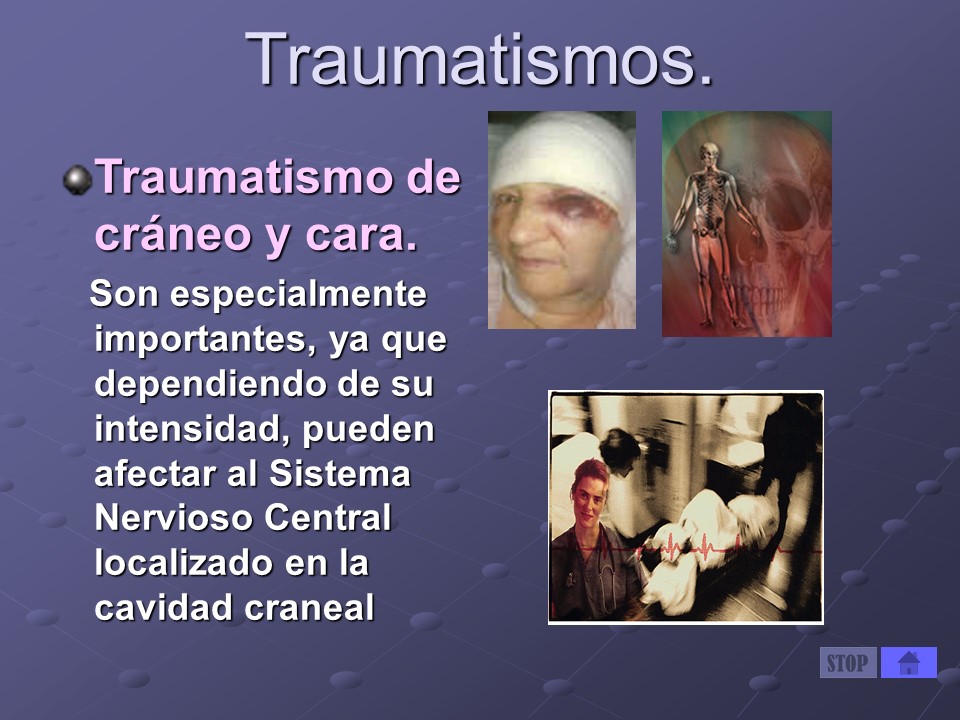 Traumatismos.

Traumatismo de cráneo y cara.

Son especialmente importantes, ya que dependiendo de su intensidad, pueden afectar al Sistema Nervioso Central localizado en la cavidad craneal

STOP